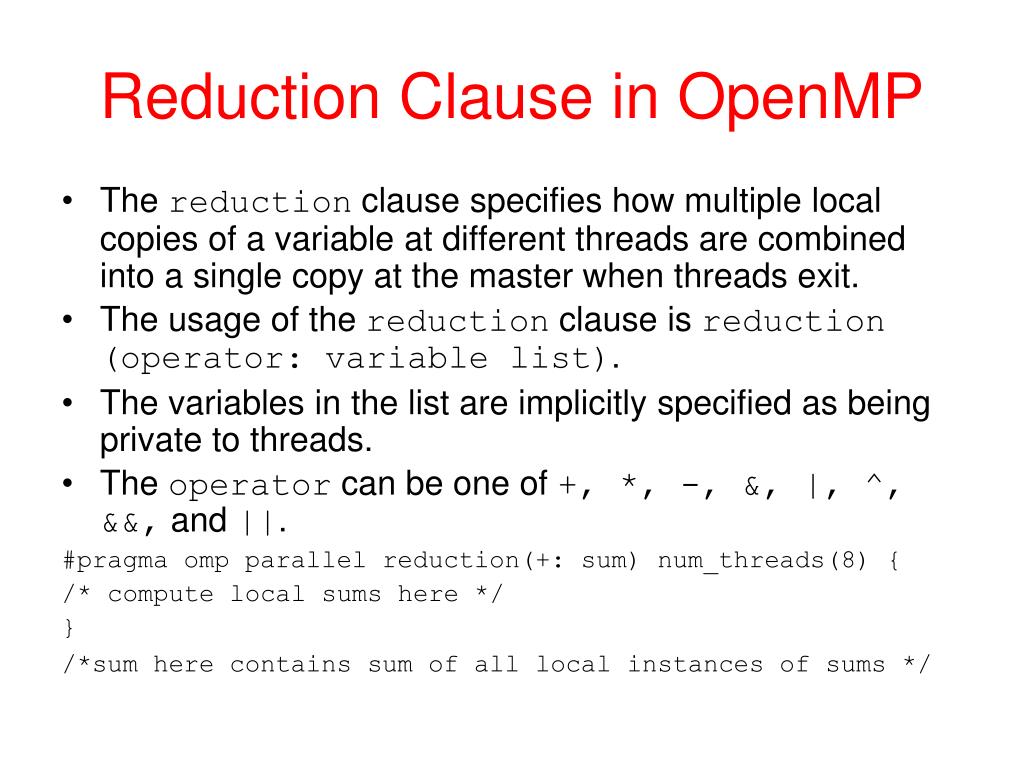 Reduction Clause in OpenMP

• The reduction clause specifies how multiple local copies of a variable at different threads are combined into a single copy at the master when threads exit.
• The usage of the reduction clause is reduction (operator: variable list).
• The variables in the list are implicitly specified as being private to threads.
• The operator can be one of +, *, -, &, |, ^, &&, and ||.

#pragma omp parallel reduction(+: sum) num_threads(8) {
/* compute local sums here */
}
/*sum here contains sum of all local instances of sums */